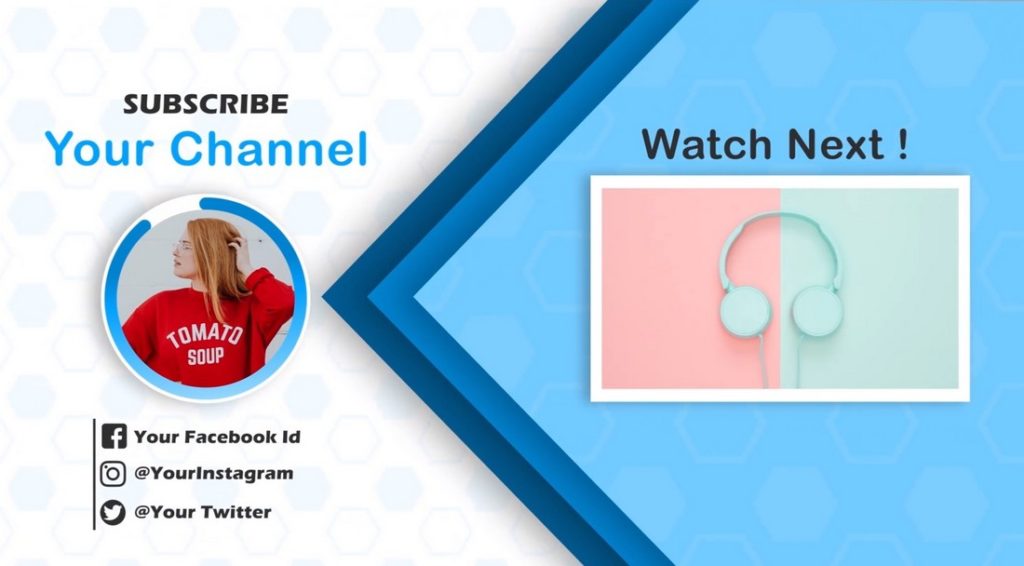 SUBSCRIBE
Your Channel

TOMATO
SOUP

Your Facebook Id
@YourInstagram
@Your Twitter

Watch Next !